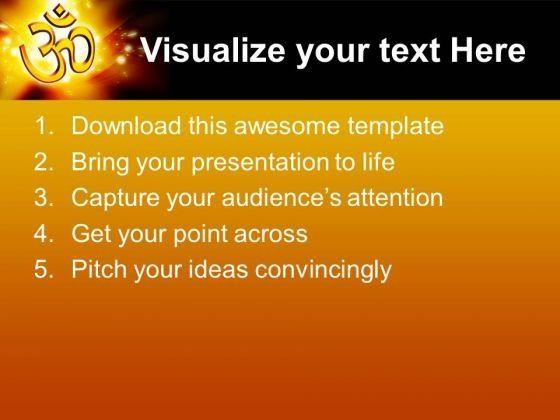 ॐ

Visualize your text Here

1. Download this awesome template
2. Bring your presentation to life
3. Capture your audience's attention
4. Get your point across
5. Pitch your ideas convincingly